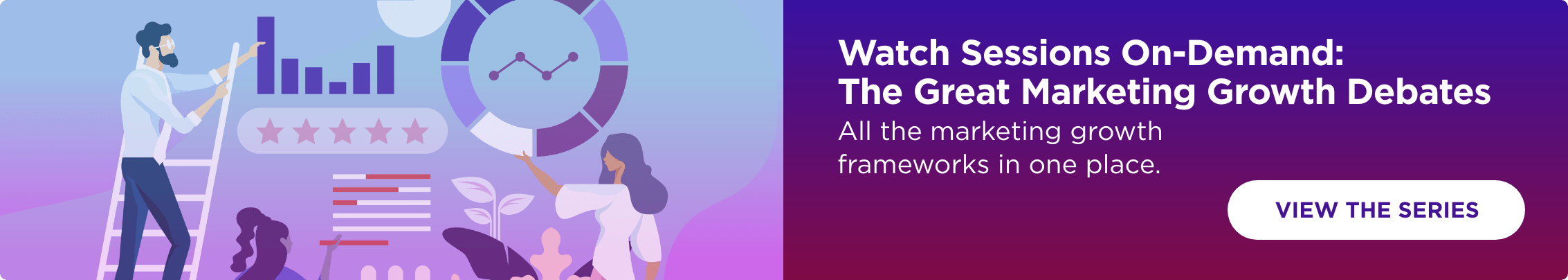 Watch Sessions On-Demand:
The Great Marketing Growth Debates

All the marketing growth frameworks in one place.

VIEW THE SERIES